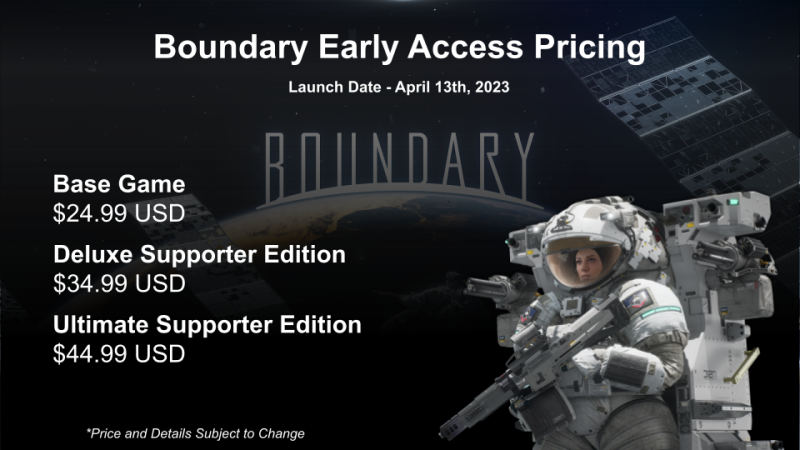 Boundary Early Access Pricing

Launch Date - April 13th, 2023

BOUNDARY

Base Game
$24.99 USD

Deluxe Supporter Edition
$34.99 USD

Ultimate Supporter Edition
$44.99 USD

*Price and Details Subject to Change